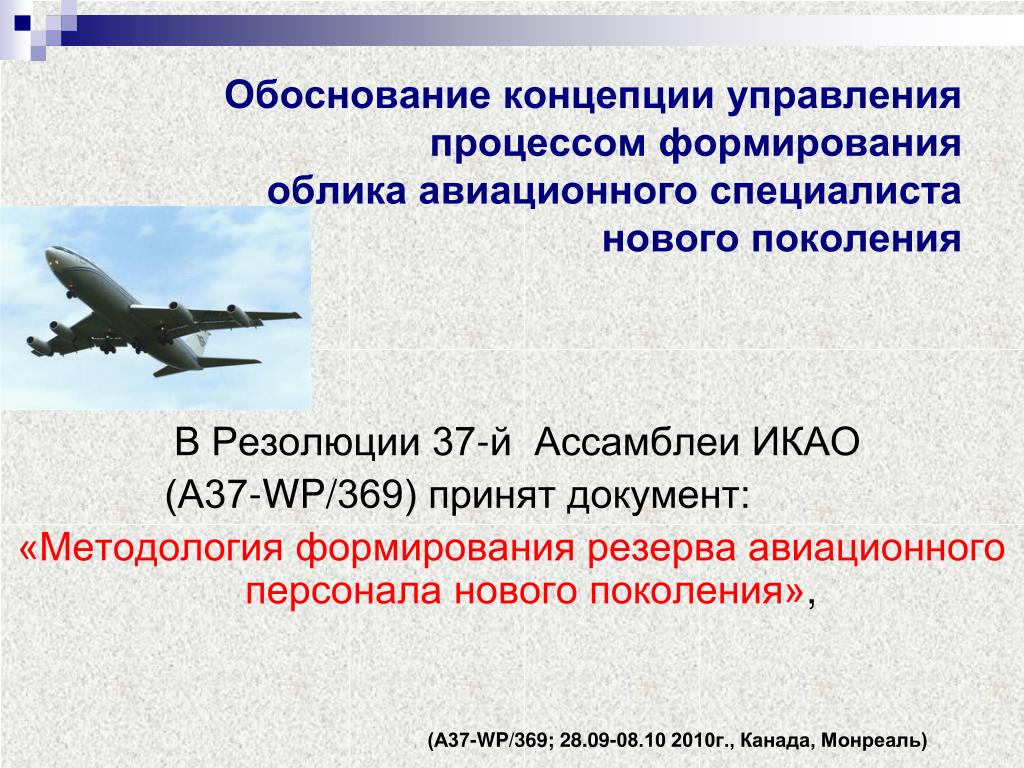 Обоснование концепции управления процессом формирования облика авиационного специалиста нового поколения

В Резолюции 37-й Ассамблеи ИКАО (А37-WP/369) принят документ:
«Методология формирования резерва авиационного персонала нового поколения»,

(А37-WP/369; 28.09-08.10 2010г., Канада, Монреаль)